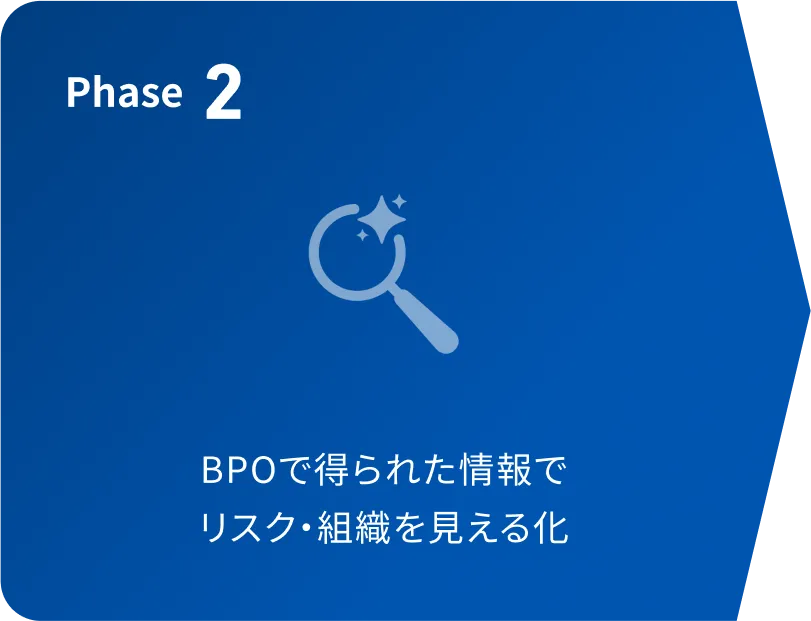 Phase 2

BPOで得られた情報で
リスク・組織を見える化